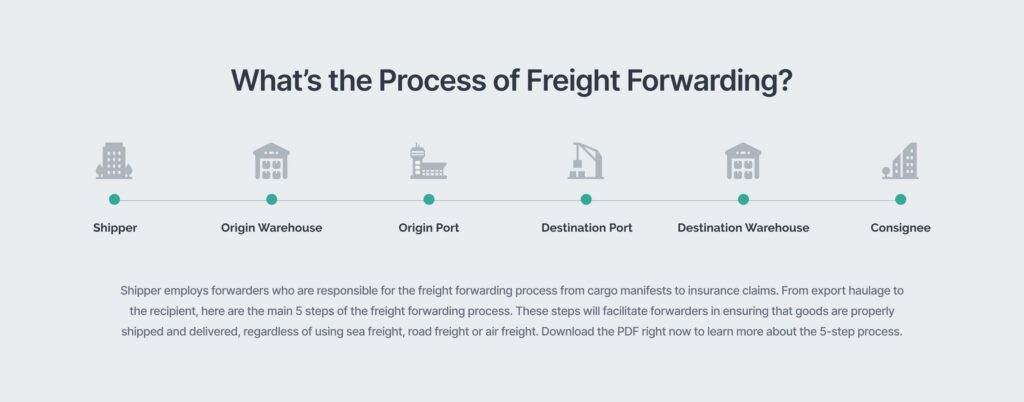 What's the Process of Freight Forwarding?

Shipper

Origin Warehouse

Origin Port

Destination Port

Destination Warehouse

Consignee

Shipper employs forwarders who are responsible for the freight forwarding process from cargo manifests to insurance claims. From export haulage to the recipient, here are the main 5 steps of the freight forwarding process. These steps will facilitate forwarders in ensuring that goods are properly shipped and delivered, regardless of using sea freight, road freight or air freight. Download the PDF right now to learn more about the 5-step process.